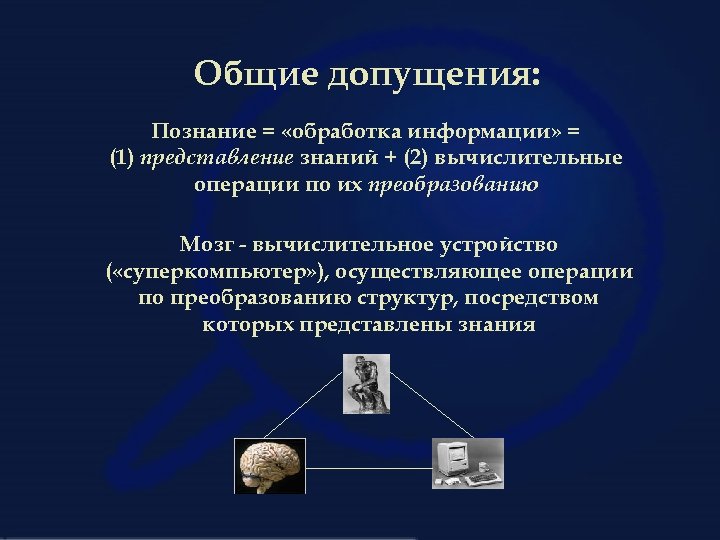 Общие допущения:

Познание = «обработка информации» = (1) представление знаний + (2) вычислительные операции по их преобразованию

Мозг - вычислительное устройство («суперкомпьютер»), осуществляющее операции по преобразованию структур, посредством которых представлены знания